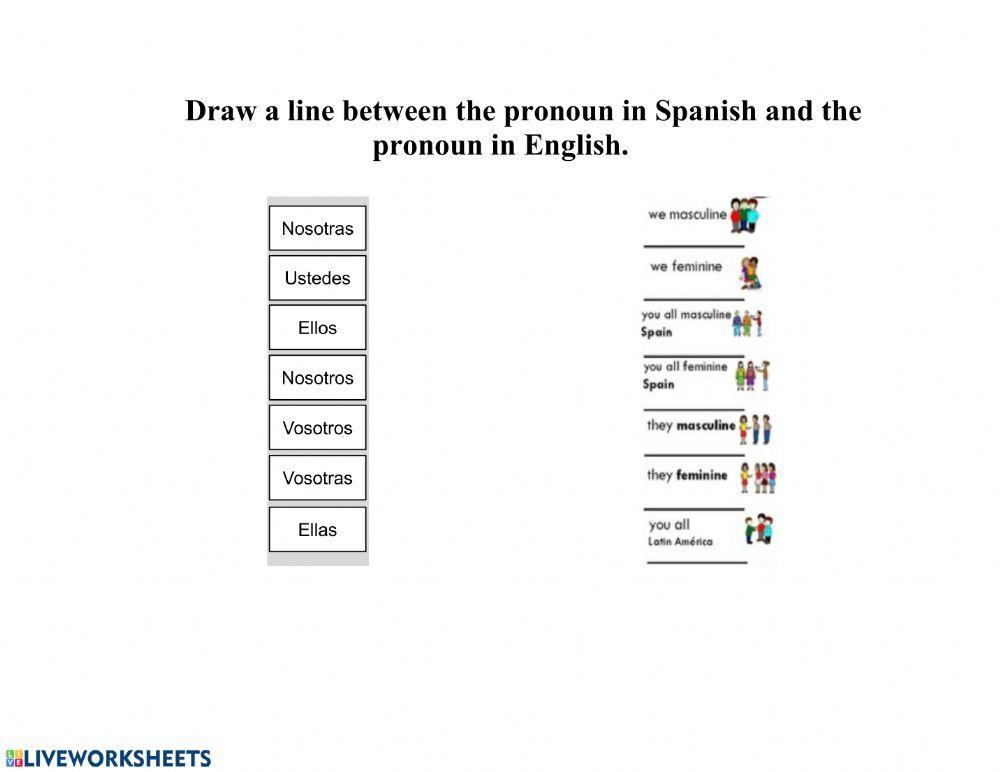 Draw a line between the pronoun in Spanish and the pronoun in English.

Nosotras

Ustedes

Ellos

Nosotros

Vosotros

Vosotras

Ellas

we masculine

we feminine

you all masculine Spain

you all feminine Spain

they masculine

they feminine

you all Latin América

LIVEWORKSHEETS